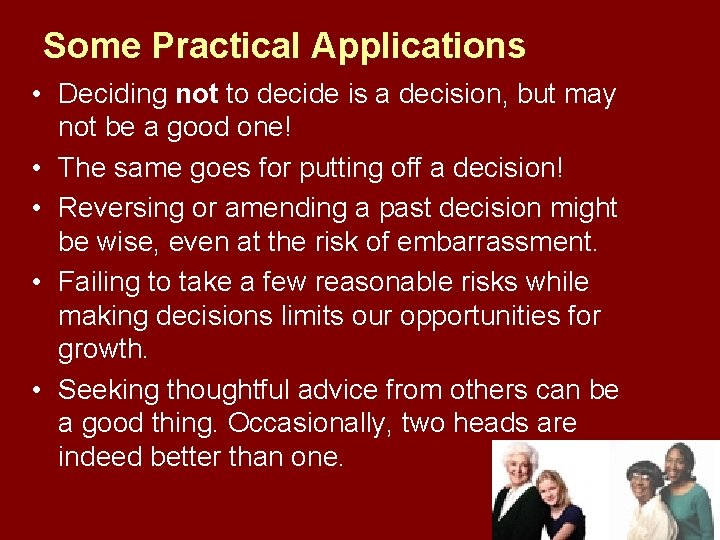 Some Practical Applications

• Deciding not to decide is a decision, but may not be a good one!

• The same goes for putting off a decision!

• Reversing or amending a past decision might be wise, even at the risk of embarrassment.

• Failing to take a few reasonable risks while making decisions limits our opportunities for growth.

• Seeking thoughtful advice from others can be a good thing. Occasionally, two heads are indeed better than one.